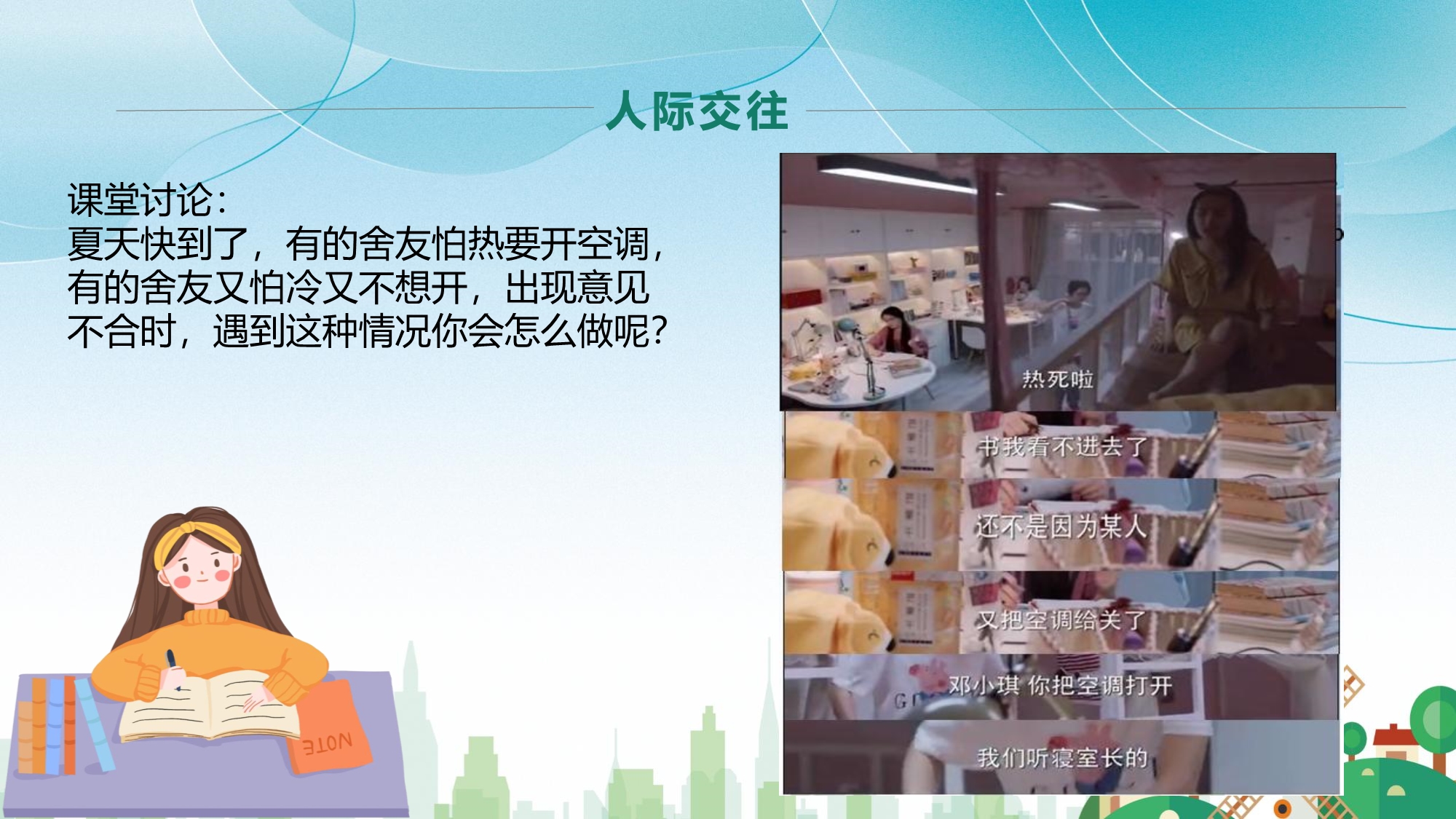 人际交往

课堂讨论：
夏天快到了，有的舍友怕热要开空调，有的舍友又怕冷又不想开，出现意见不合时，遇到这种情况你会怎么做呢？

NOTE

热死啦

书我看不进去了

还不是因为某人

又把空调给关了

邓小琪 你把空调打开

我们听寝室长的